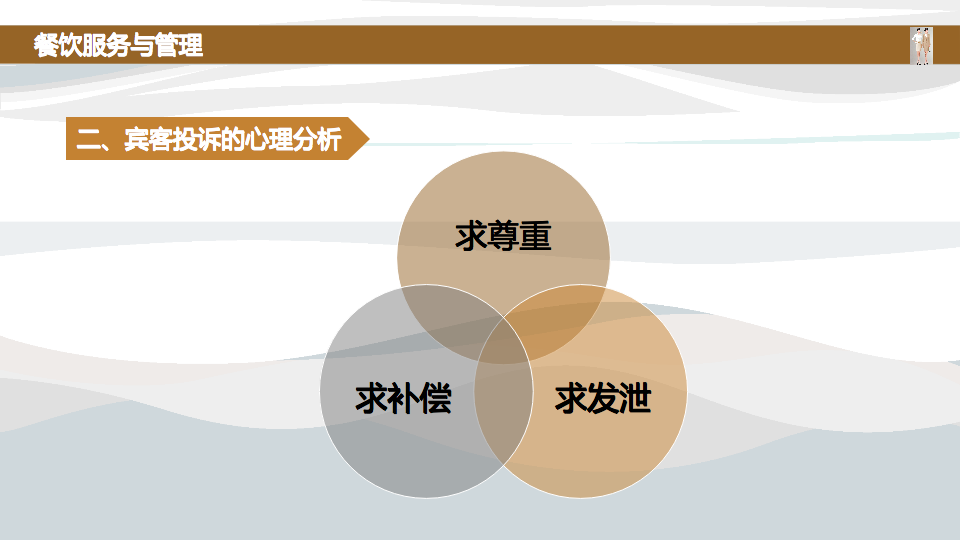 餐饮服务与管理

二、宾客投诉的心理分析

求尊重

求补偿

求发泄